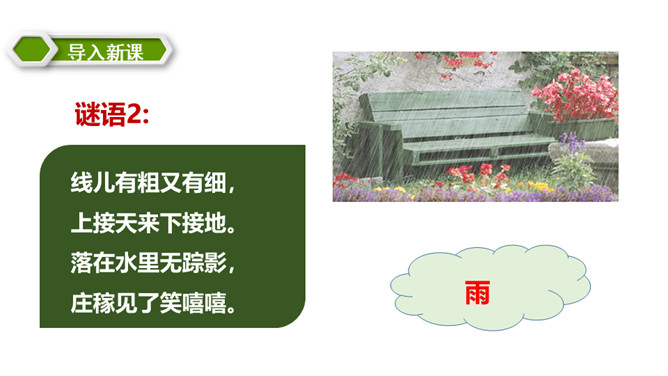 导入新课

谜语2:

线儿有粗又有细，
上接天来下接地。
落在水里无踪影，
庄稼见了笑嘻嘻。

雨